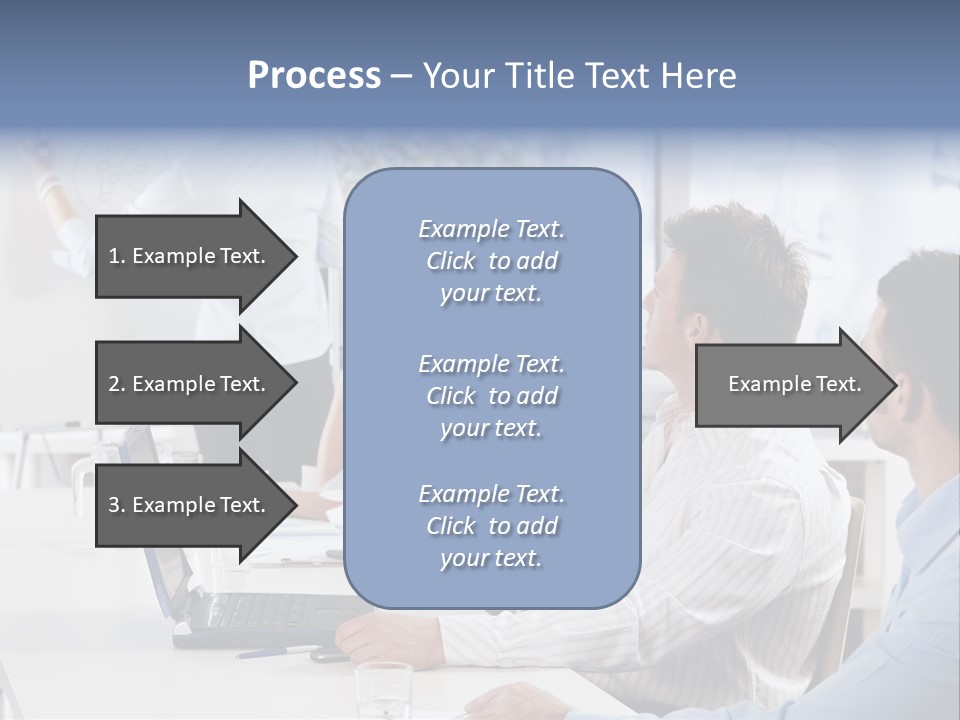 Process – Your Title Text Here

1. Example Text.

2. Example Text.

3. Example Text.

Example Text. Click to add your text.

Example Text. Click to add your text.

Example Text. Click to add your text.

Example Text.